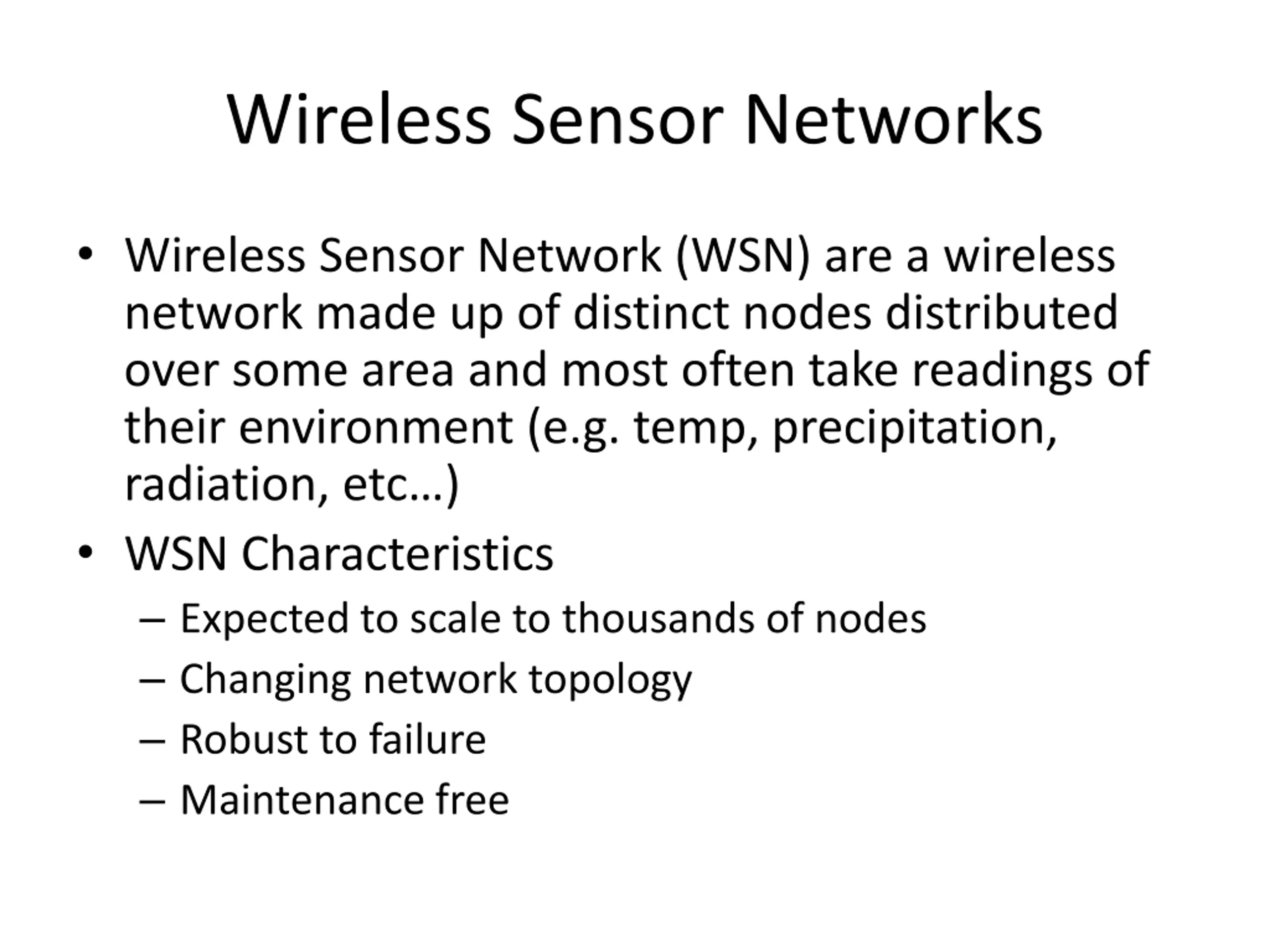 Wireless Sensor Networks

• Wireless Sensor Network (WSN) are a wireless network made up of distinct nodes distributed over some area and most often take readings of their environment (e.g. temp, precipitation, radiation, etc…)
• WSN Characteristics
– Expected to scale to thousands of nodes
– Changing network topology
– Robust to failure
– Maintenance free